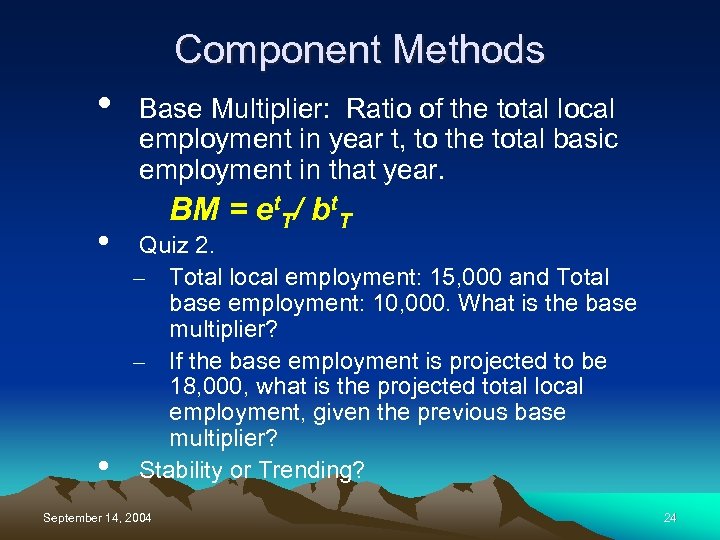 Component Methods

• Base Multiplier: Ratio of the total local employment in year t, to the total basic employment in that year.

$BM = e^t_T / b^t_T$

• Quiz 2.

– Total local employment: 15,000 and Total base employment: 10,000. What is the base multiplier?

– If the base employment is projected to be 18,000, what is the projected total local employment, given the previous base multiplier?

• Stability or Trending?

September 14, 2004

24